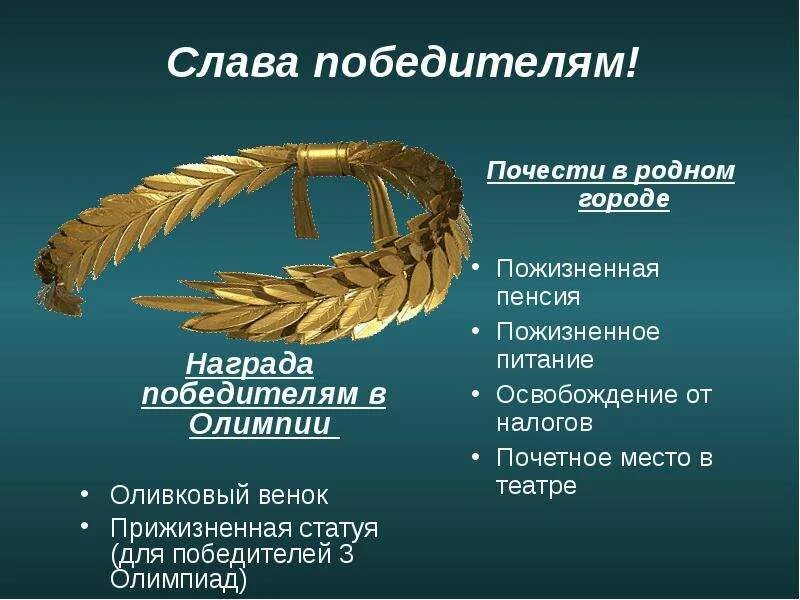 Слава победителям!

Награда победителям в Олимпии

• Оливковый венок
• Прижизненная статуя (для победителей 3 Олимпиад)

Почести в родном городе

• Пожизненная пенсия
• Пожизненное питание
• Освобождение от налогов
• Почетное место в театре